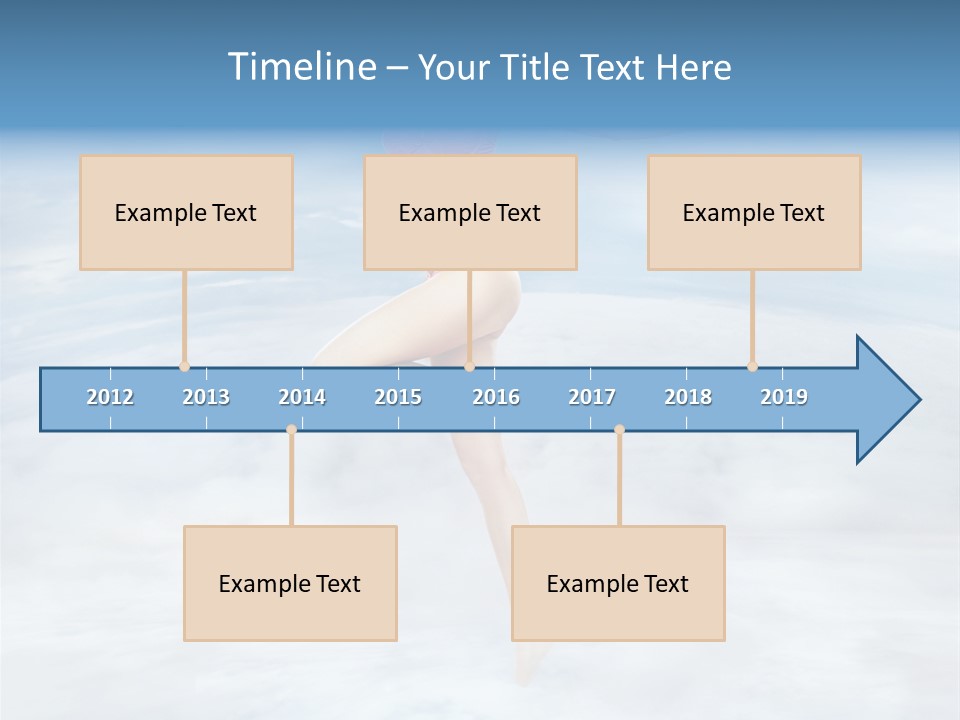 Timeline – Your Title Text Here

Example Text

Example Text

Example Text

2012 2013 2014 2015 2016 2017 2018 2019

Example Text

Example Text